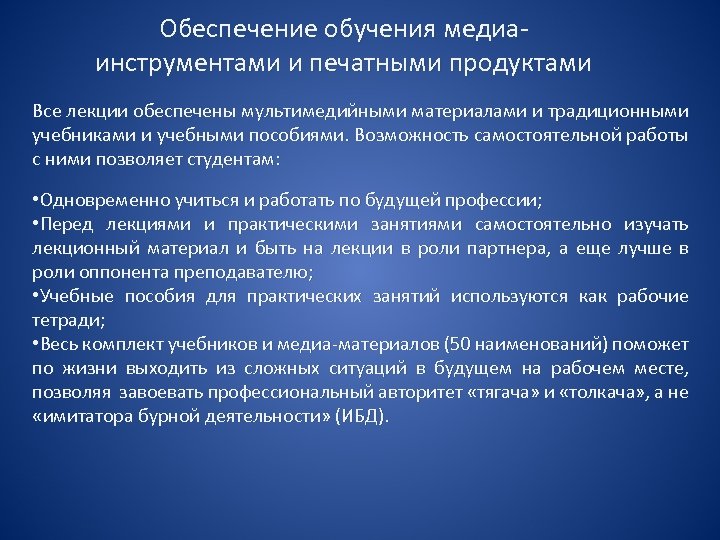 Обеспечение обучения медиа-инструментами и печатными продуктами

Все лекции обеспечены мультимедийными материалами и традиционными учебниками и учебными пособиями. Возможность самостоятельной работы с ними позволяет студентам:

•Одновременно учиться и работать по будущей профессии;
•Перед лекциями и практическими занятиями самостоятельно изучать лекционный материал и быть на лекции в роли партнера, а еще лучше в роли оппонента преподавателю;
•Учебные пособия для практических занятий используются как рабочие тетради;
•Весь комплект учебников и медиа-материалов (50 наименований) поможет по жизни выходить из сложных ситуаций в будущем на рабочем месте, позволяя завоевать профессиональный авторитет «тягача» и «толкача», а не «имитатора бурной деятельности» (ИБД).